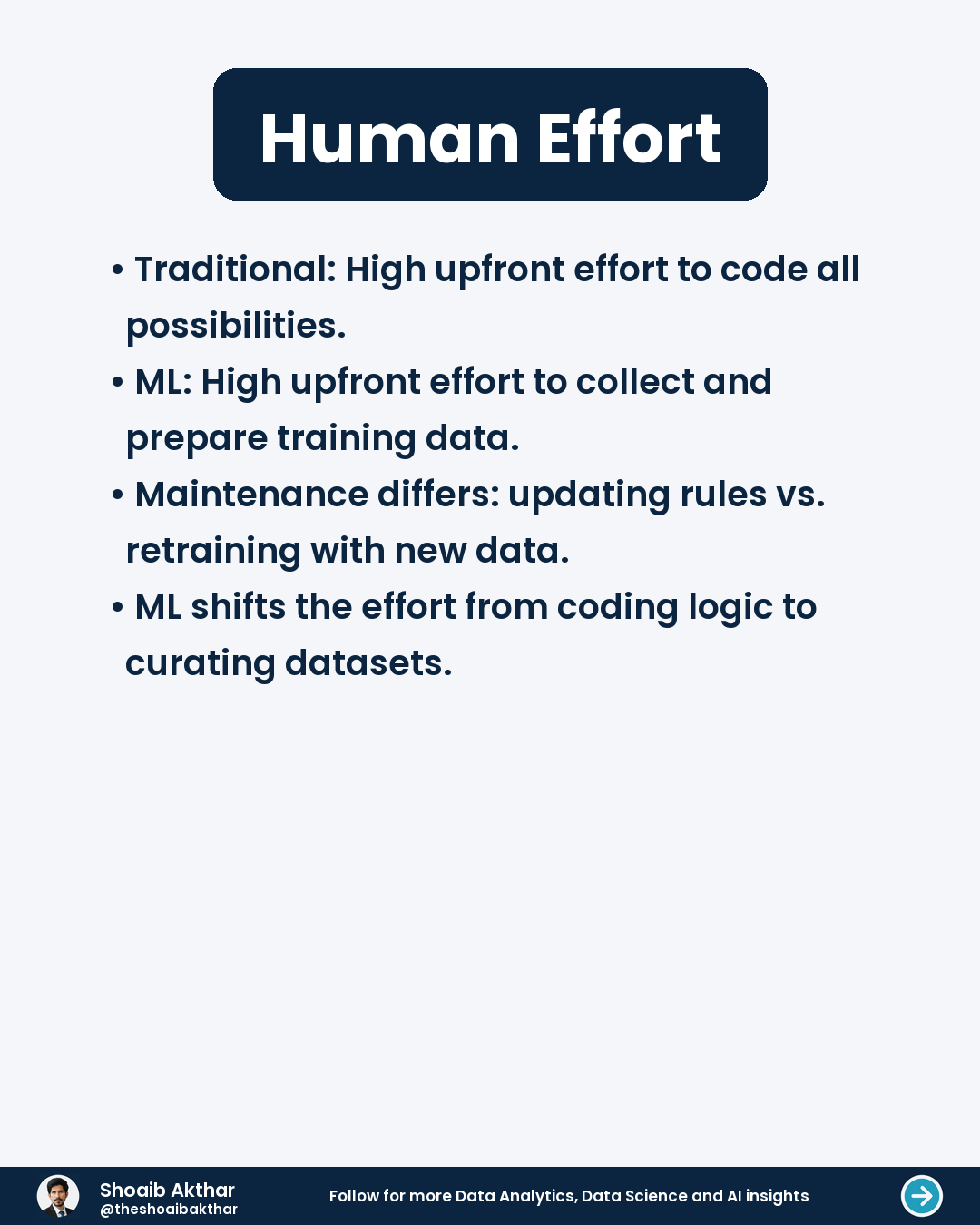 Human Effort

• Traditional: High upfront effort to code all possibilities.
• ML: High upfront effort to collect and prepare training data.
• Maintenance differs: updating rules vs. retraining with new data.
• ML shifts the effort from coding logic to curating datasets.

Shoaib Akthar
@theshoaibakthar

Follow for more Data Analytics, Data Science and AI insights